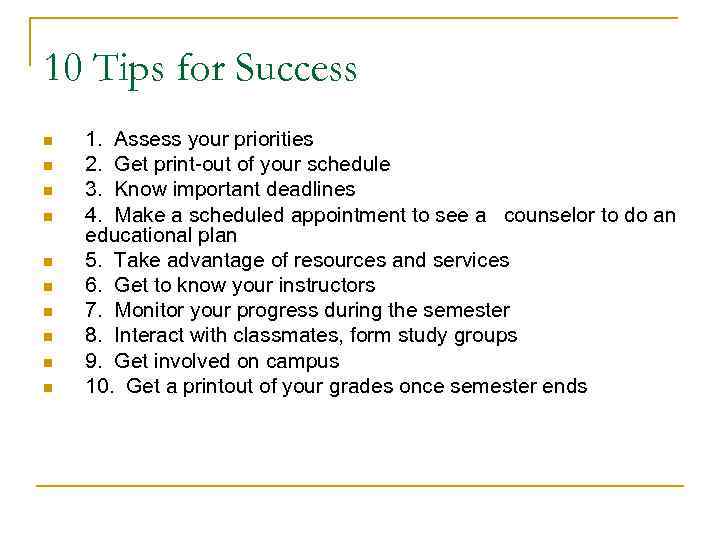 10 Tips for Success

1. Assess your priorities
2. Get print-out of your schedule
3. Know important deadlines
4. Make a scheduled appointment to see a counselor to do an educational plan
5. Take advantage of resources and services
6. Get to know your instructors
7. Monitor your progress during the semester
8. Interact with classmates, form study groups
9. Get involved on campus
10. Get a printout of your grades once semester ends